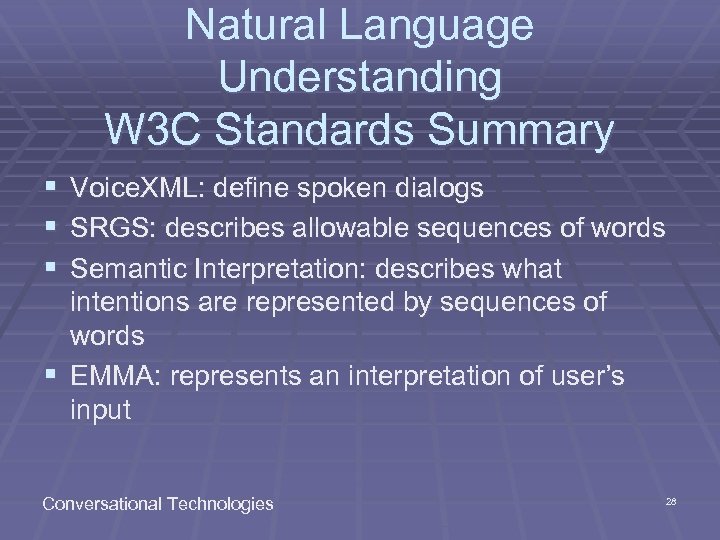 Natural Language Understanding
W3C Standards Summary

▪ VoiceXML: define spoken dialogs
▪ SRGS: describes allowable sequences of words
▪ Semantic Interpretation: describes what intentions are represented by sequences of words
▪ EMMA: represents an interpretation of user's input

Conversational Technologies

28